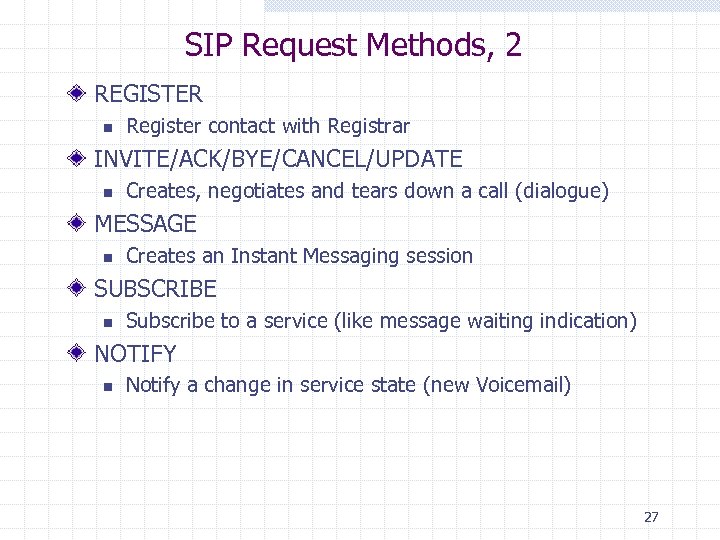 SIP Request Methods, 2

REGISTER

Register contact with Registrar

INVITE/ACK/BYE/CANCEL/UPDATE

Creates, negotiates and tears down a call (dialogue)

MESSAGE

Creates an Instant Messaging session

SUBSCRIBE

Subscribe to a service (like message waiting indication)

NOTIFY

Notify a change in service state (new Voicemail)

27